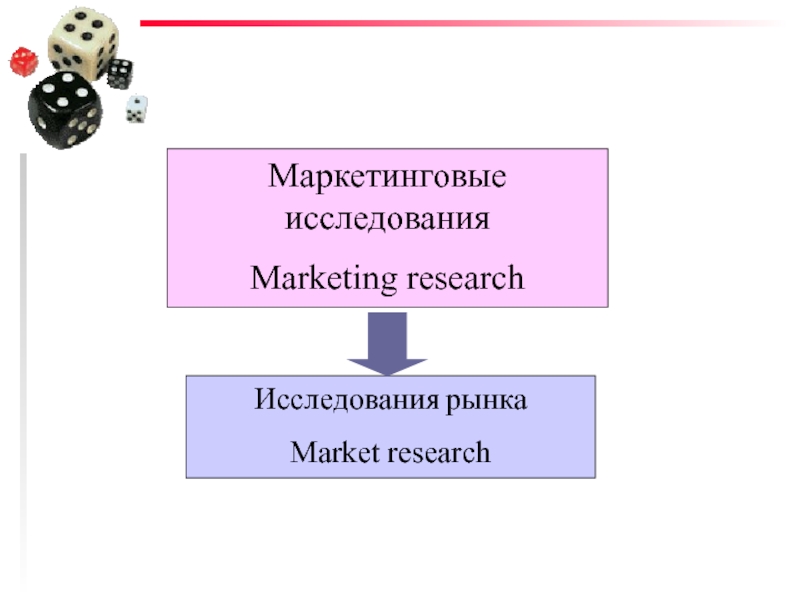 Маркетинговые исследования

Marketing research

Исследования рынка

Market research